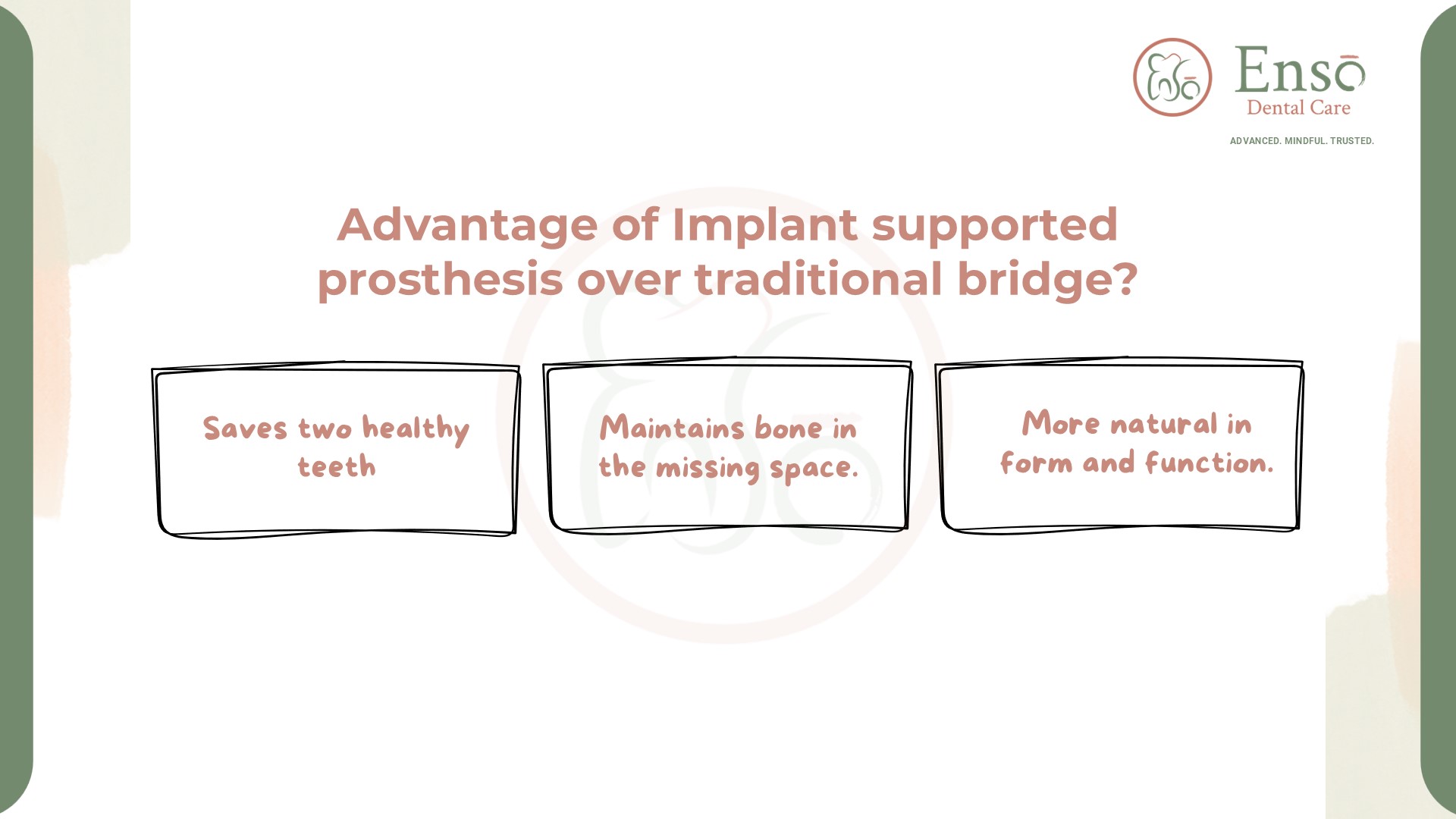 Ensō
Dental Care
ADVANCED. MINDFUL. TRUSTED.

Advantage of Implant supported prosthesis over traditional bridge?

Saves two healthy teeth

Maintains bone in the missing space.

More natural in form and function.